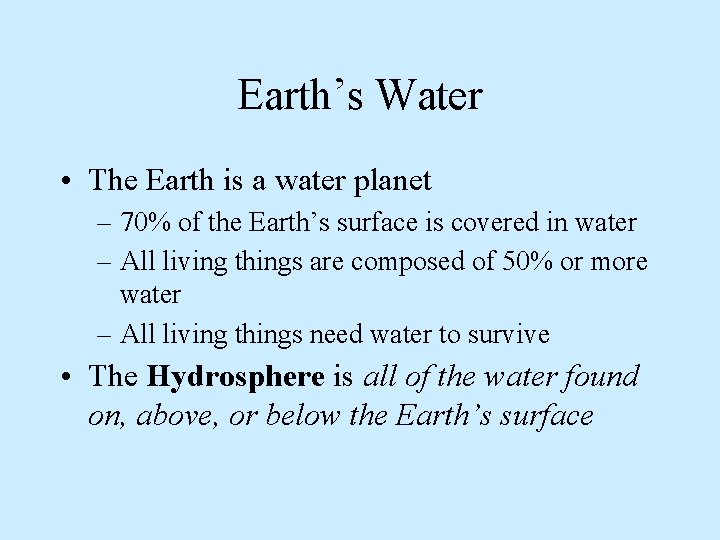 Earth’s Water

• The Earth is a water planet
– 70% of the Earth’s surface is covered in water
– All living things are composed of 50% or more water
– All living things need water to survive

• The Hydrosphere is all of the water found on, above, or below the Earth’s surface